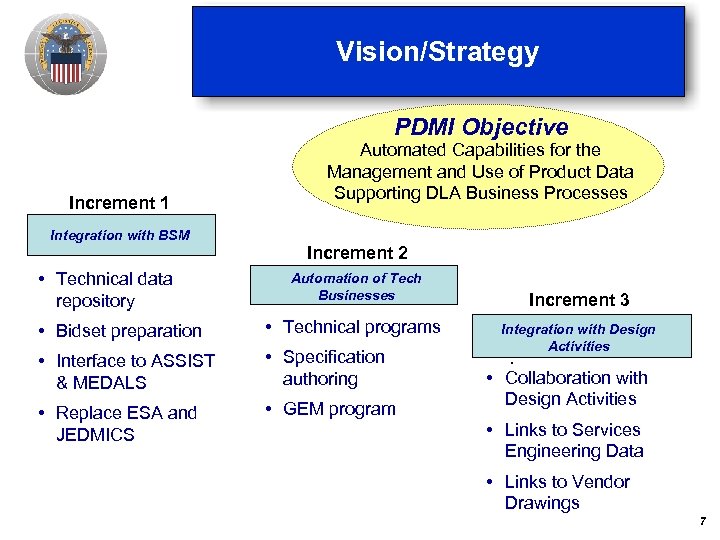 Vision/Strategy

PDMI Objective
Automated Capabilities for the Management and Use of Product Data Supporting DLA Business Processes

Increment 1

Integration with BSM

• Technical data repository
• Bidset preparation
• Interface to ASSIST & MEDALS
• Replace ESA and JEDMICS

Increment 2

Automation of Tech Businesses

• Technical programs
• Specification authoring
• GEM program

Increment 3

Integration with Design Activities

• Collaboration with Design Activities
• Links to Services Engineering Data
• Links to Vendor Drawings

7